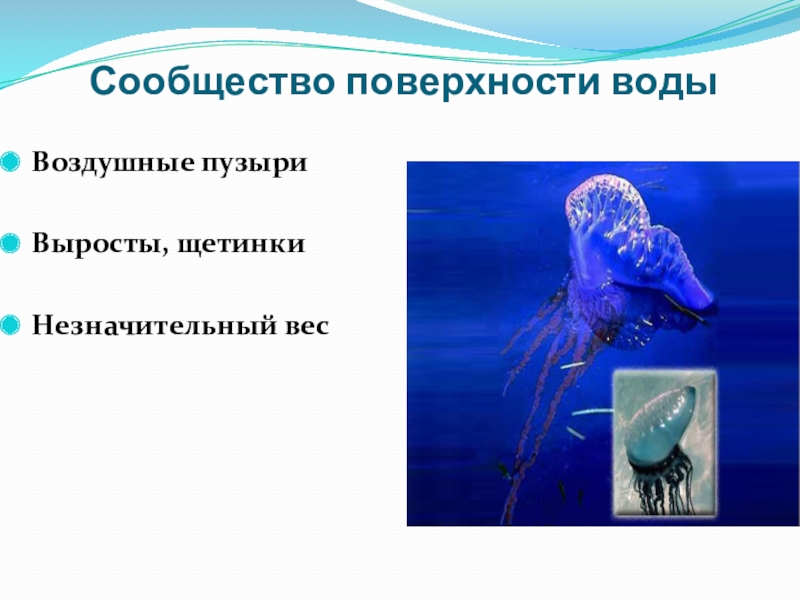 Сообщество поверхности воды

Воздушные пузыри

Выросты, щетинки

Незначительный вес